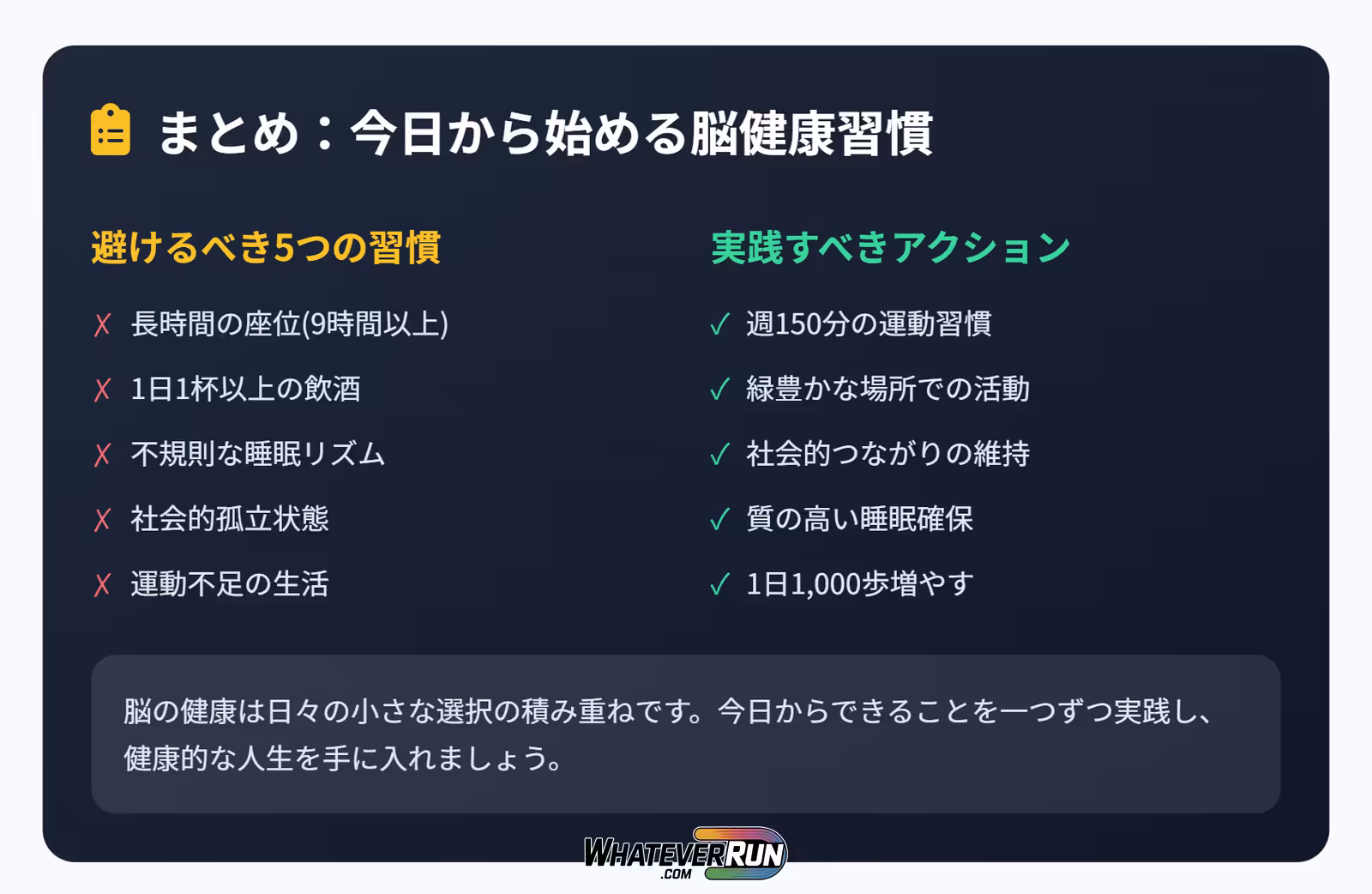 まとめ：今日から始める脳健康習慣

避けるべき5つの習慣

✗ 長時間の座位(9時間以上)

✗ 1日1杯以上の飲酒

✗ 不規則な睡眠リズム

✗ 社会的孤立状態

✗ 運動不足の生活

実践すべきアクション

✓ 週150分の運動習慣

✓ 緑豊かな場所での活動

✓ 社会的つながりの維持

✓ 質の高い睡眠確保

✓ 1日1,000歩増やす

脳の健康は日々の小さな選択の積み重ねです。今日からできることを一つずつ実践し、健康的な人生を手に入れましょう。

WHATEVERRUN .COM